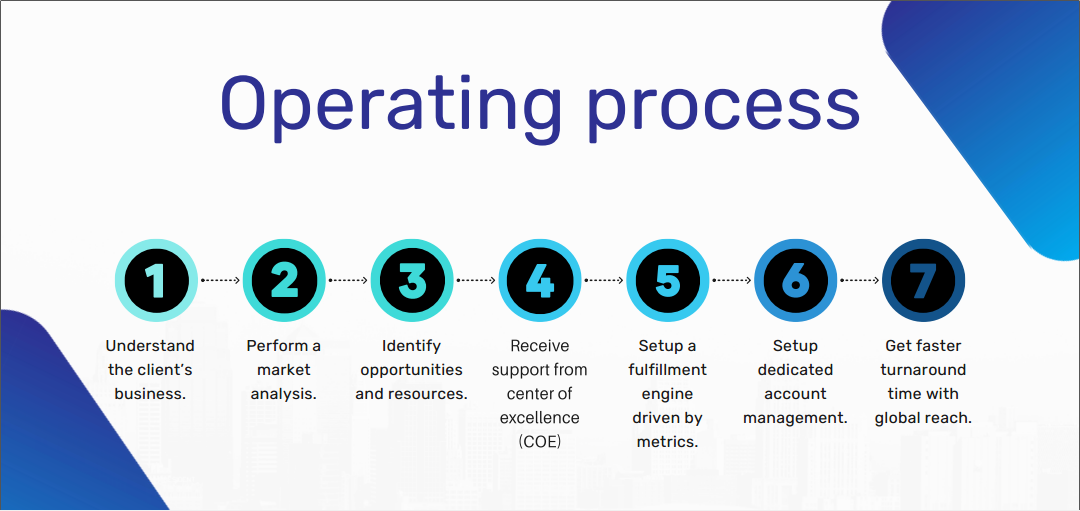 Operating process

1
Understand the client's business.

2
Perform a market analysis.

3
Identify opportunities and resources.

4
Receive support from center of excellence (COE)

5
Setup a fulfillment engine driven by metrics.

6
Setup dedicated account management.

7
Get faster turnaround time with global reach.